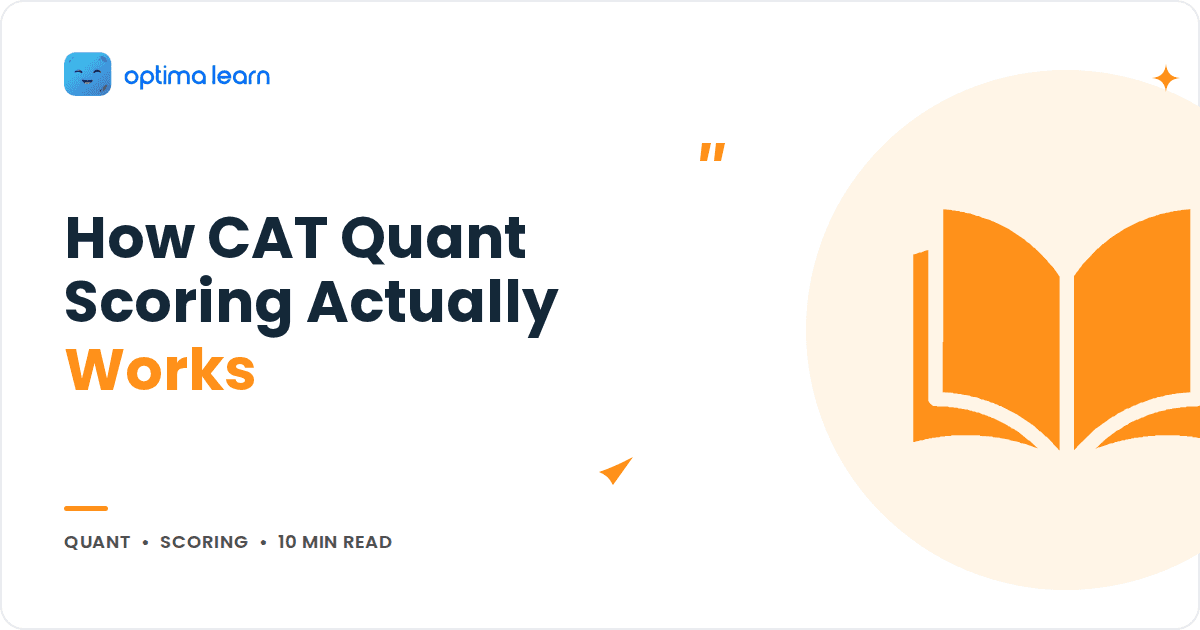 optima learn

"

How CAT Quant Scoring Actually Works

QUANT • SCORING • 10 MIN READ